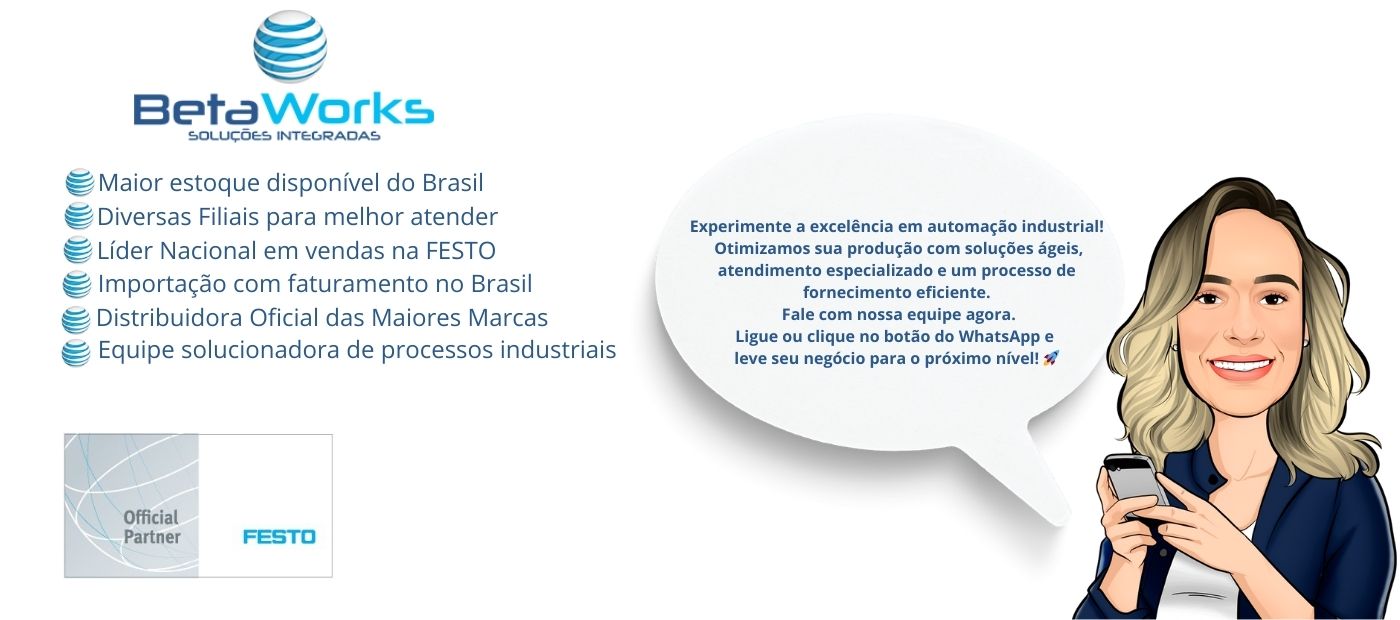 BetaWorks
SOLUÇÕES INTEGRADAS

Maior estoque disponível do Brasil
Diversas Filiais para melhor atender
Líder Nacional em vendas na FESTO
Importação com faturamento no Brasil
Distribuidora Oficial das Maiores Marcas
Equipe solucionadora de processos industriais

Official Partner
FESTO

Experimente a excelência em automação industrial! Otimizamos sua produção com soluções ágeis, atendimento especializado e um processo de fornecimento eficiente.
Fale com nossa equipe agora.
Ligue ou clique no botão do WhatsApp e leve seu negócio para o próximo nível! 🚀